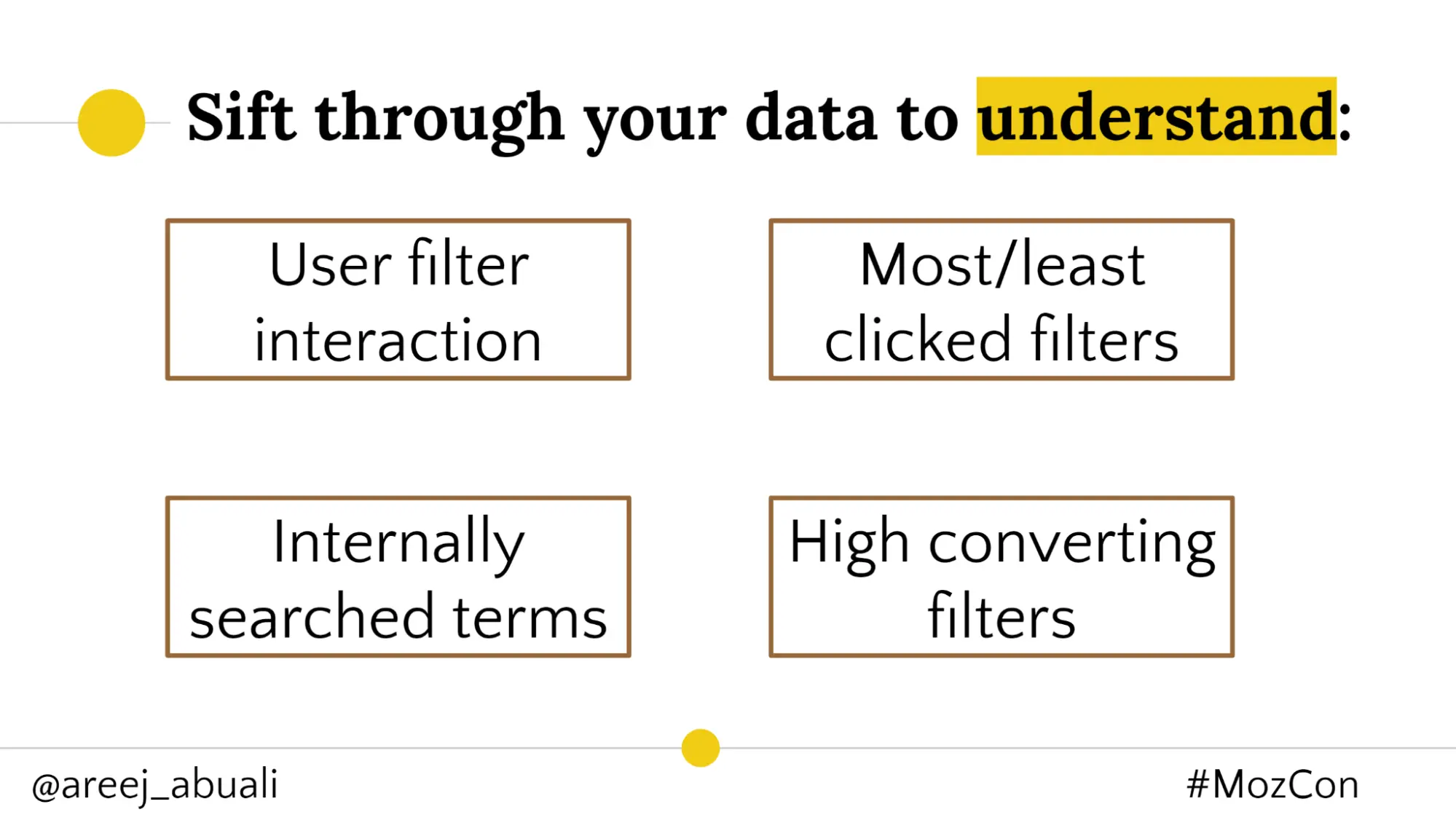 Sift through your data to understand:

User filter interaction

Most/least clicked filters

Internally searched terms

High converting filters

@areej_abuali

#MozCon